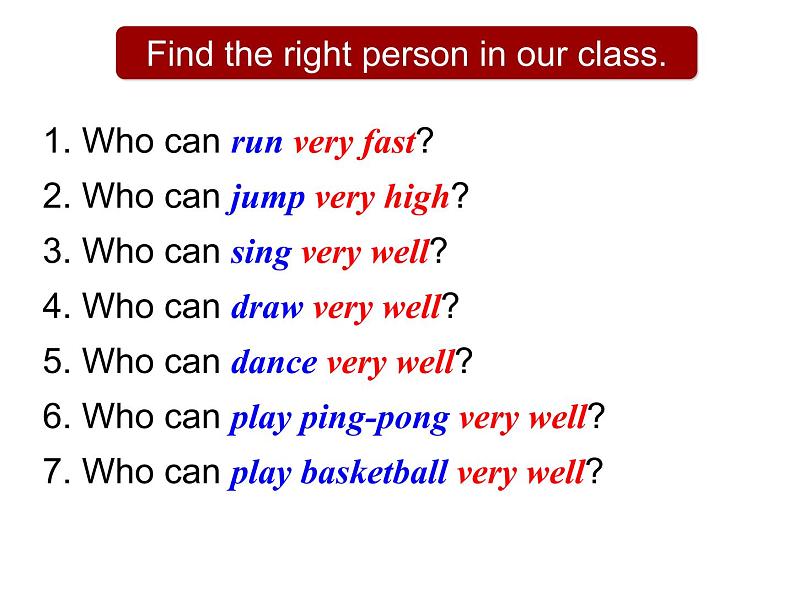 Find the right person in our class.

1. Who can run very fast?
2. Who can jump very high?
3. Who can sing very well?
4. Who can draw very well?
5. Who can dance very well?
6. Who can play ping-pong very well?
7. Who can play basketball very well?